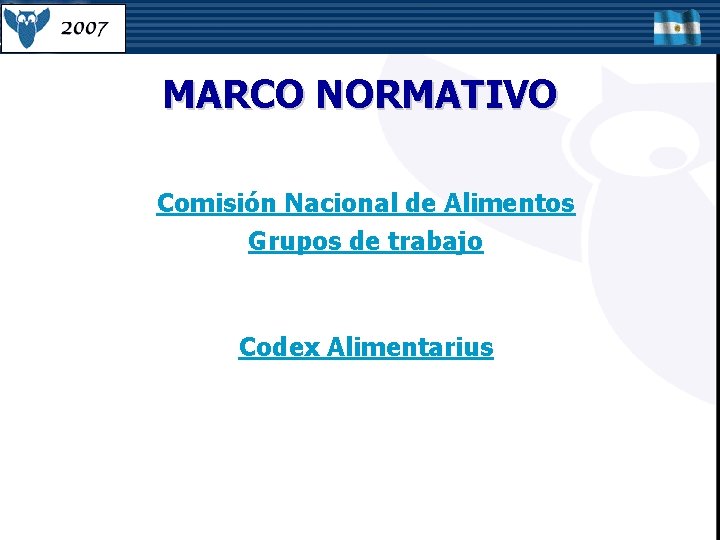 2007

MARCO NORMATIVO

Comisión Nacional de Alimentos
Grupos de trabajo

Codex Alimentarius